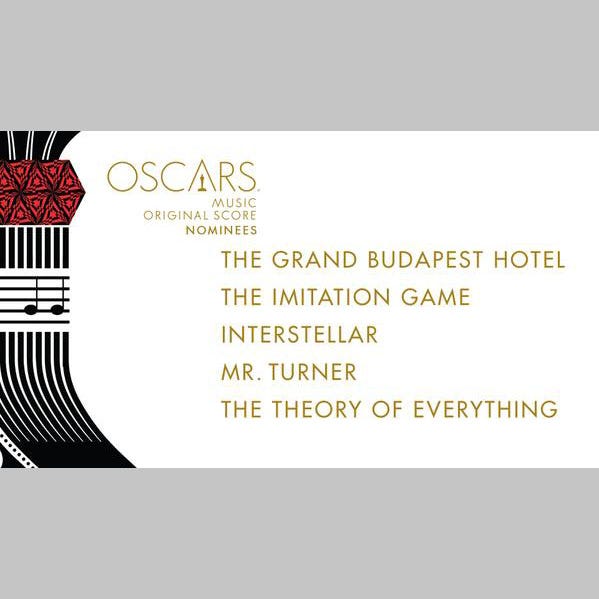 OSCARS
MUSIC
ORIGINAL SCORE
NOMINEES

THE GRAND BUDAPEST HOTEL
THE IMITATION GAME
INTERSTELLAR
MR. TURNER
THE THEORY OF EVERYTHING